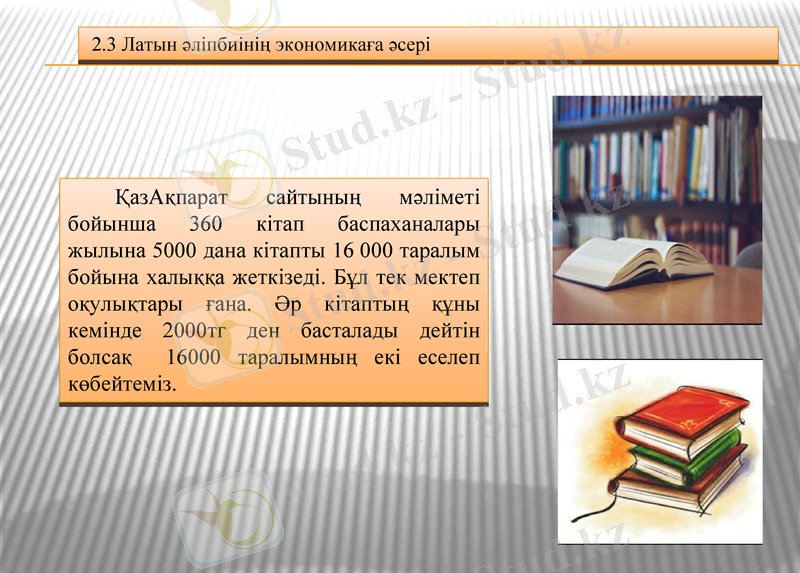 2.3 Латын әліпбиінің экономикаға әсері

ҚазАқпарат сайтының мәліметі бойынша 360 кітап баспаханалары жылына 5000 дана кітапты 16 000 таралым бойына халыққа жеткізеді. Бұл тек мектеп оқулықтары ғана. Әр кітаптың құны кемінде 2000тг ден басталады дейтін болсақ 16000 таралымның екі еселеп көбейтеміз.

Stud.kz - Stud.kz